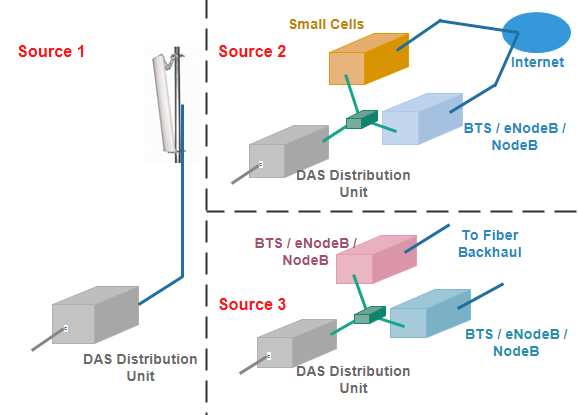 Source 1

DAS Distribution Unit

Source 2

Small Cells

Internet

BTS / eNodeB / NodeB

DAS Distribution Unit

BTS / eNodeB / NodeB

To Fiber Backhaul

Source 3

BTS / eNodeB / NodeB

DAS Distribution Unit